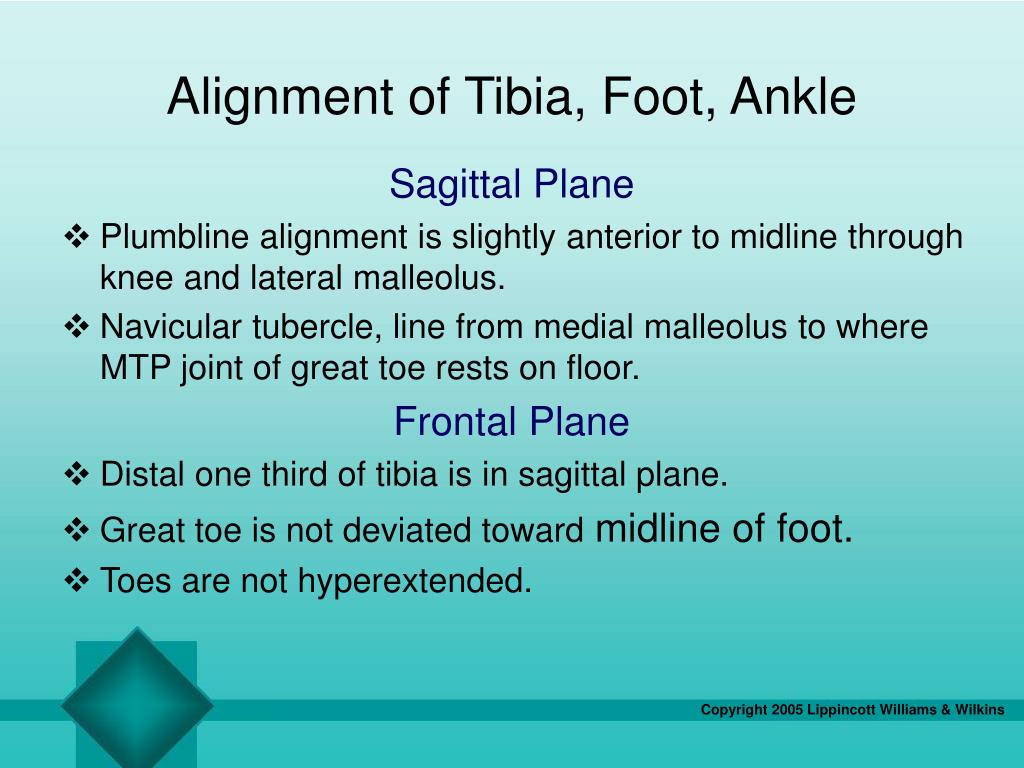 Alignment of Tibia, Foot, Ankle

Sagittal Plane

❖ Plumbline alignment is slightly anterior to midline through knee and lateral malleolus.

❖ Navicular tubercle, line from medial malleolus to where MTP joint of great toe rests on floor.

Frontal Plane

❖ Distal one third of tibia is in sagittal plane.

❖ Great toe is not deviated toward midline of foot.

❖ Toes are not hyperextended.

Copyright 2005 Lippincott Williams & Wilkins